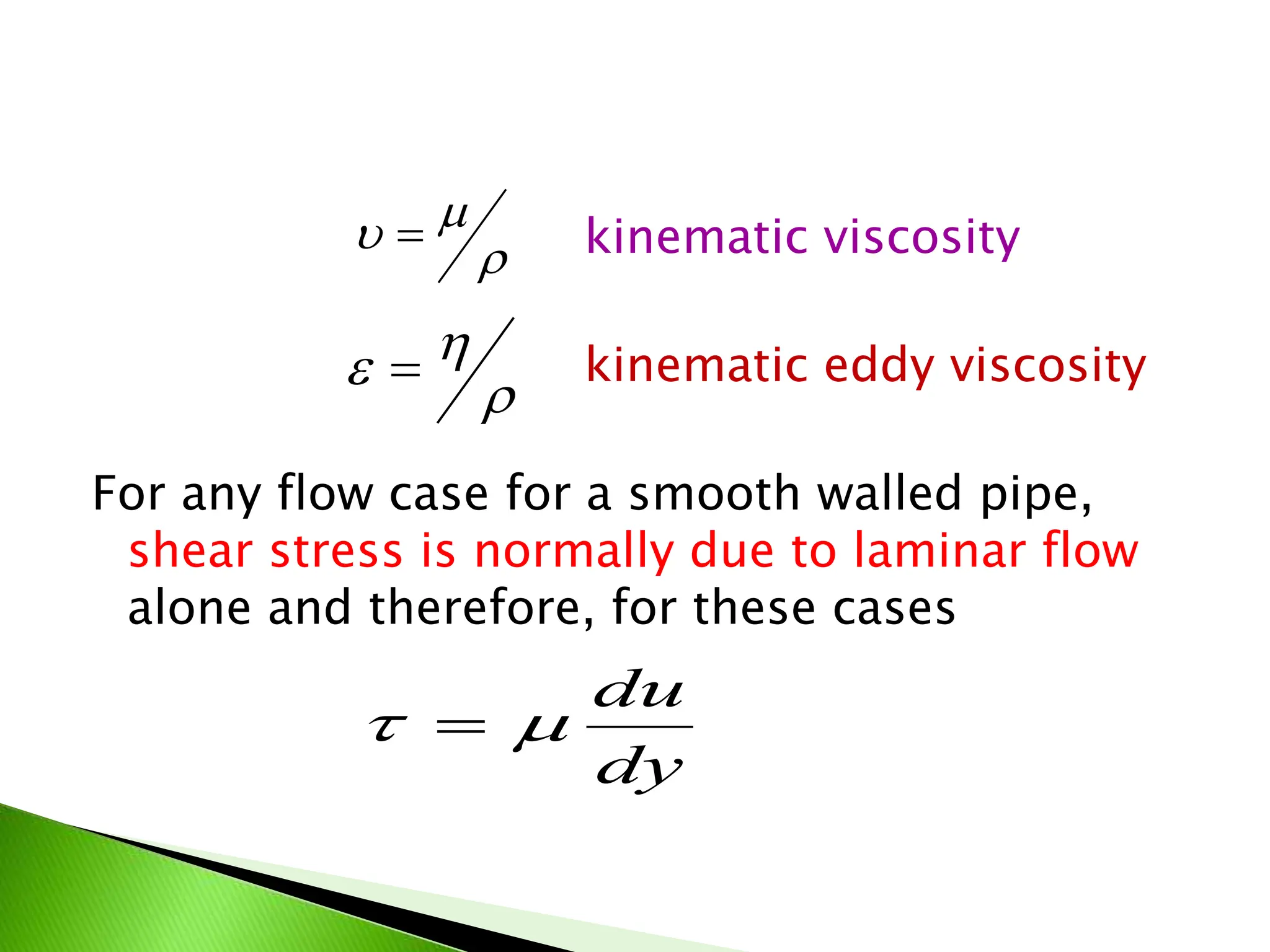 $\upsilon = \mu / \rho$ kinematic viscosity

$\varepsilon = \eta / \rho$ kinematic eddy viscosity

For any flow case for a smooth walled pipe, shear stress is normally due to laminar flow alone and therefore, for these cases

$\tau = \mu \frac{du}{dy}$